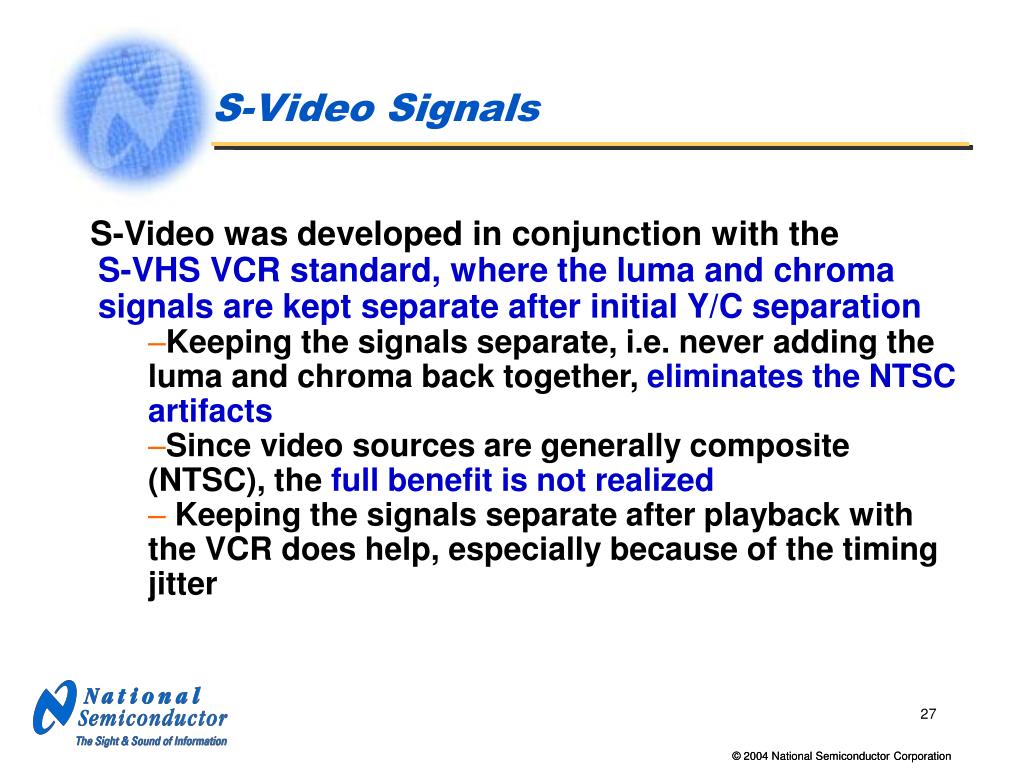 S-Video Signals

S-Video was developed in conjunction with the S-VHS VCR standard, where the luma and chroma signals are kept separate after initial Y/C separation

–Keeping the signals separate, i.e. never adding the luma and chroma back together, eliminates the NTSC artifacts

–Since video sources are generally composite (NTSC), the full benefit is not realized

– Keeping the signals separate after playback with the VCR does help, especially because of the timing jitter

National Semiconductor
The Sight & Sound of Information

27

© 2004 National Semiconductor Corporation